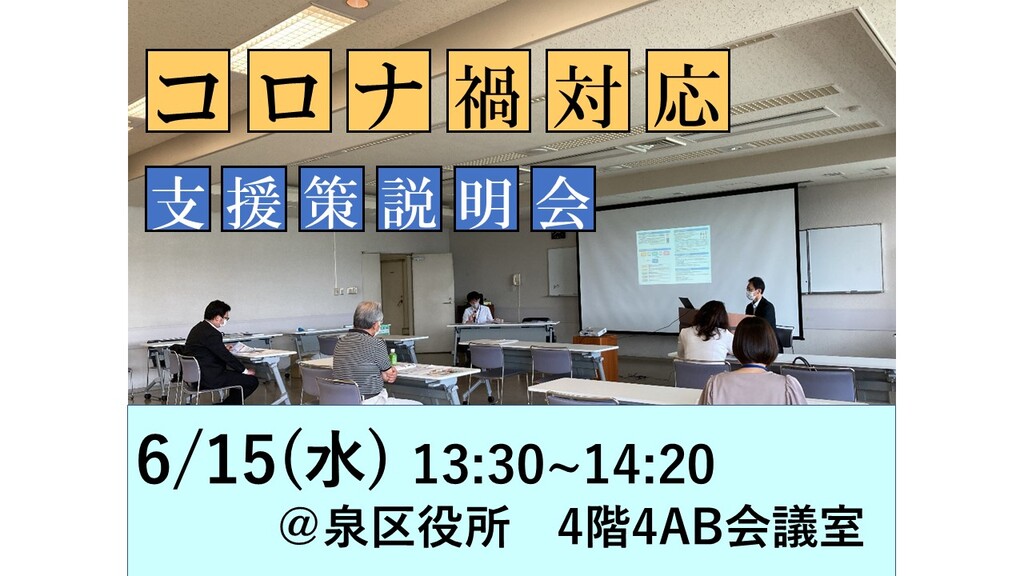 コロナ禍対応

支援策説明会

6/15(水) 13:30~14:20

＠泉区役所　4階4AB会議室